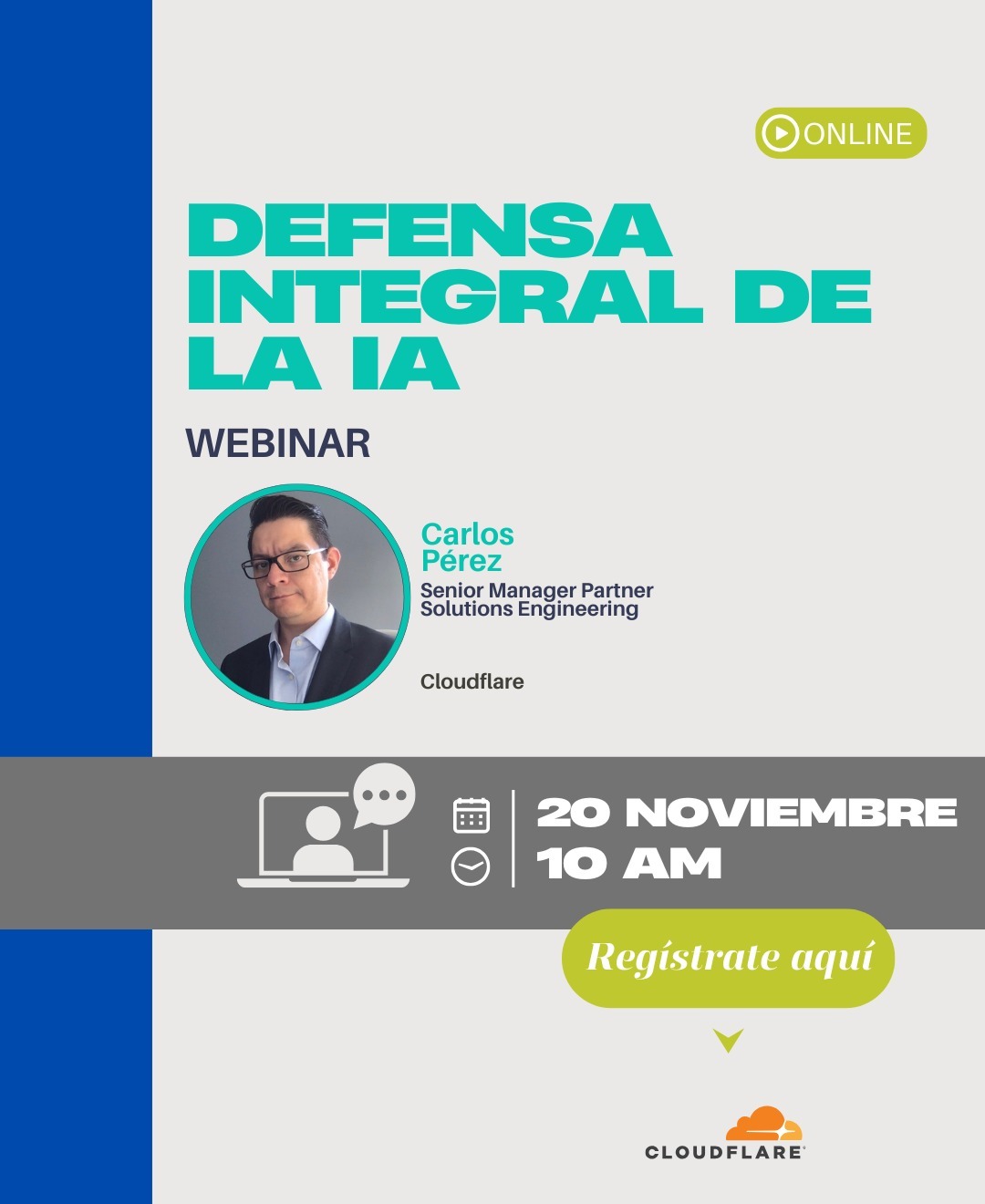 ONLINE

DEFENSA INTEGRAL DE LA IA

WEBINAR

Carlos Pérez
Senior Manager Partner Solutions Engineering

Cloudflare

20 NOVIEMBRE
10 AM

Regístrate aquí

CLOUDFLARE